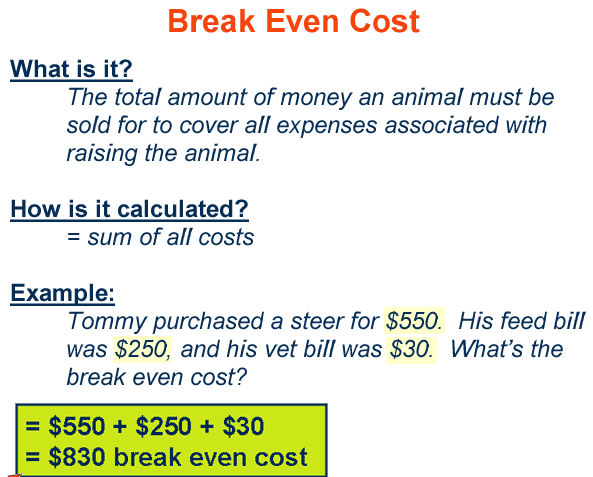 Break Even Cost

What is it?

The total amount of money an animal must be sold for to cover all expenses associated with raising the animal.

How is it calculated?

= sum of all costs

Example:

Tommy purchased a steer for \$550. His feed bill was \$250, and his vet bill was \$30. What's the break even cost?

= \$550 + \$250 + \$30
= \$830 break even cost